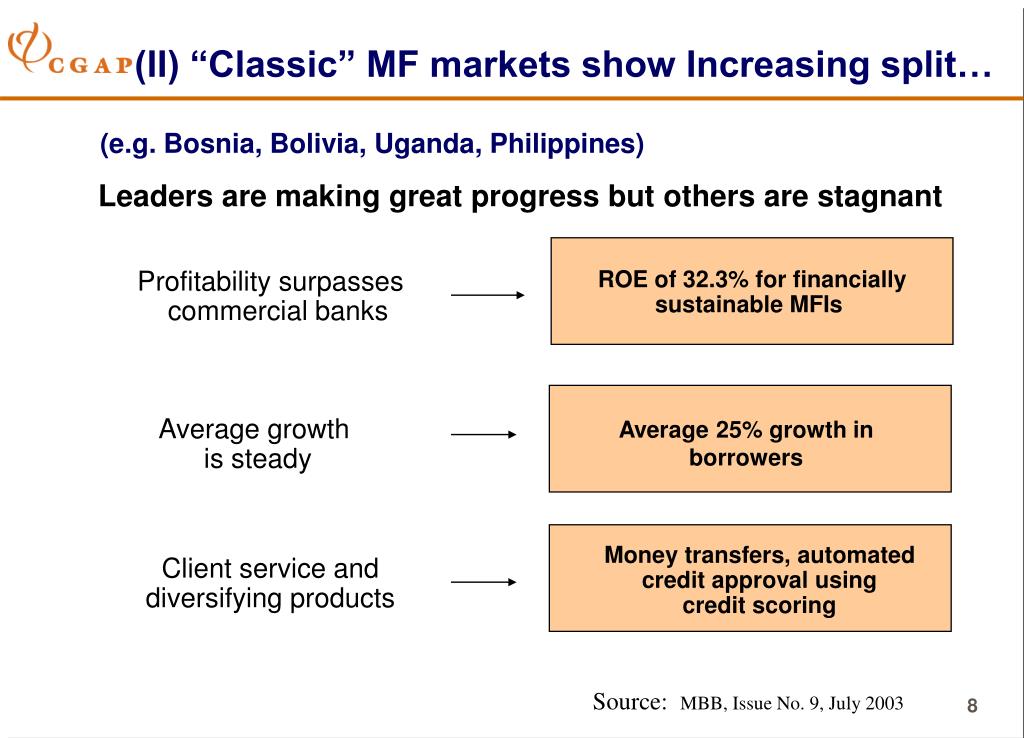 CGAP (II) “Classic” MF markets show Increasing split…

(e.g. Bosnia, Bolivia, Uganda, Philippines)

Leaders are making great progress but others are stagnant

Profitability surpasses commercial banks

ROE of 32.3% for financially sustainable MFIs

Average growth is steady

Average 25% growth in borrowers

Client service and diversifying products

Money transfers, automated credit approval using credit scoring

Source: MBB, Issue No. 9, July 2003

8